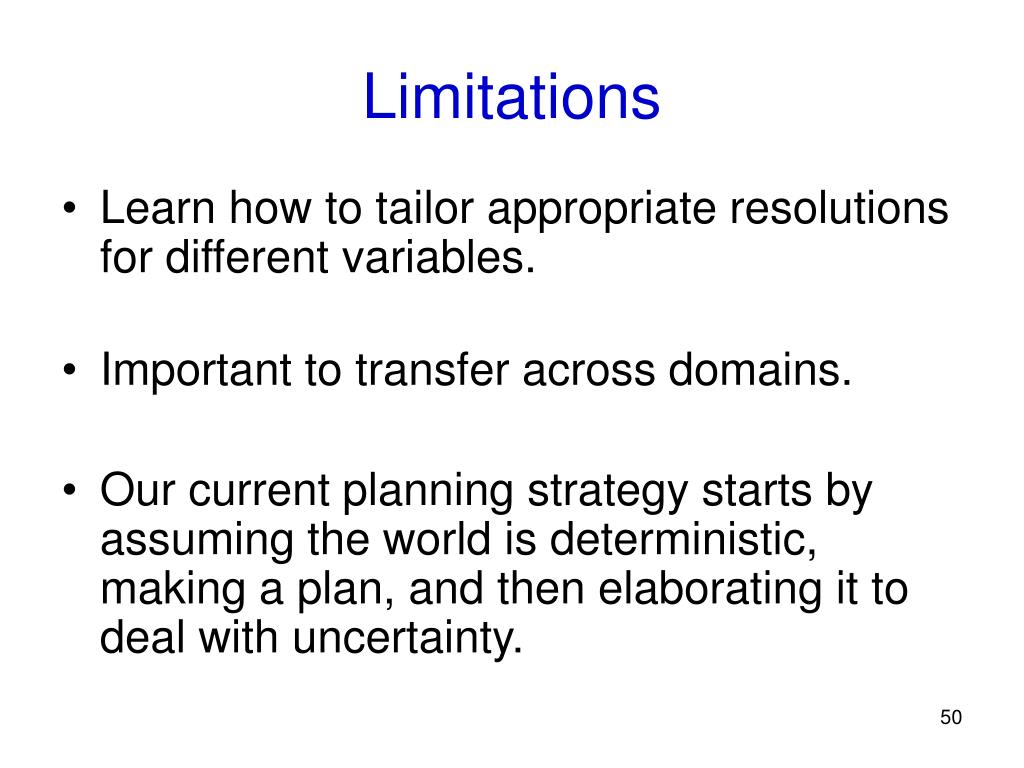 Limitations

• Learn how to tailor appropriate resolutions for different variables.

• Important to transfer across domains.

• Our current planning strategy starts by assuming the world is deterministic, making a plan, and then elaborating it to deal with uncertainty.

50